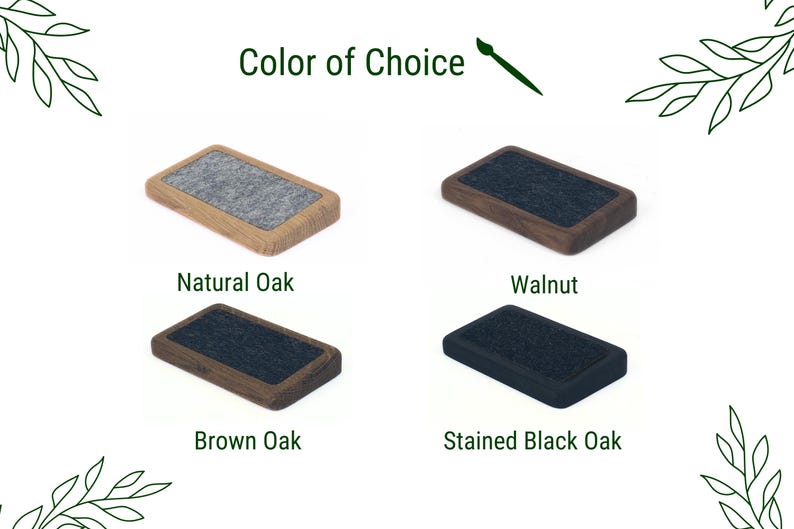 Color of Choice

Natural Oak

Walnut

Brown Oak

Stained Black Oak